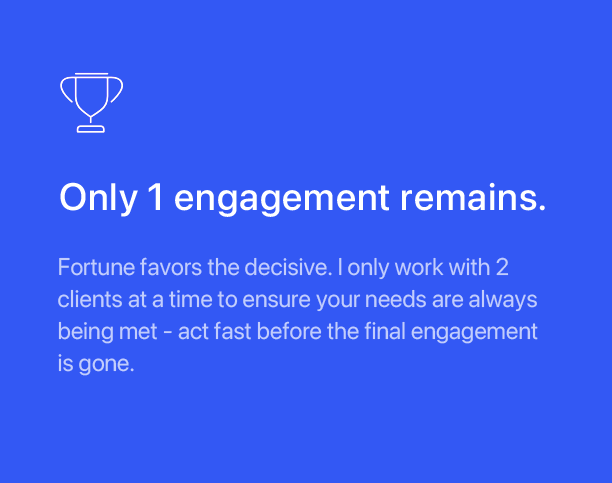 Only 1 engagement remains.

Fortune favors the decisive. I only work with 2 clients at a time to ensure your needs are always being met - act fast before the final engagement is gone.